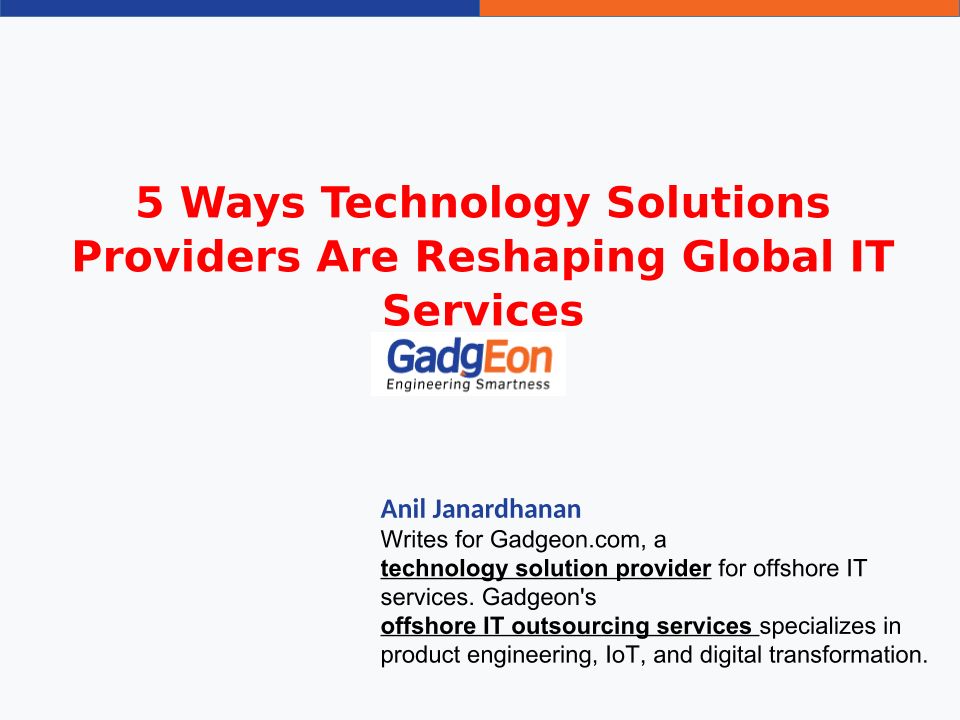 5 Ways Technology Solutions Providers Are Reshaping Global IT Services

GadgEon
Engineering Smartness

Anil Janardhanan
Writes for Gadgeon.com, a technology solution provider for offshore IT services. Gadgeon's offshore IT outsourcing services specializes in product engineering, IoT, and digital transformation.